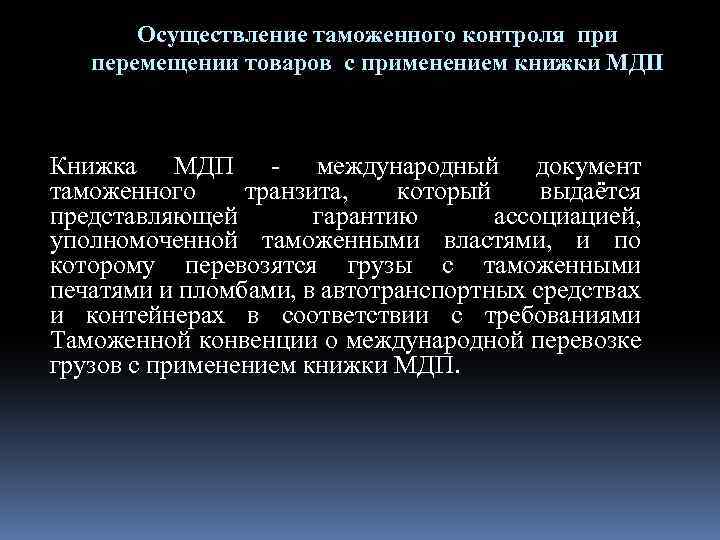 Осуществление таможенного контроля при перемещении товаров с применением книжки МДП

Книжка МДП - международный документ таможенного транзита, который выдаётся представляющей гарантию ассоциацией, уполномоченной таможенными властями, и по которому перевозятся грузы с таможенными печатями и пломбами, в автотранспортных средствах и контейнерах в соответствии с требованиями Таможенной конвенции о международной перевозке грузов с применением книжки МДП.